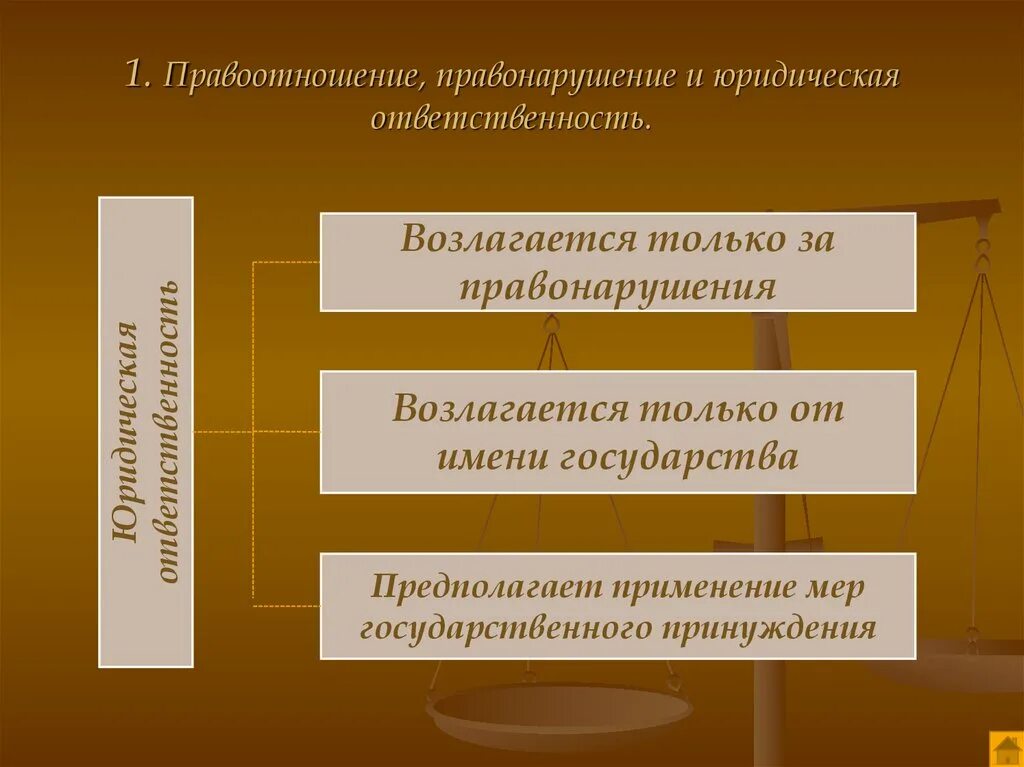 1. Правоотношение, правонарушение и юридическая ответственность.

Юридическая ответственность

Возлагается только за правонарушения

Возлагается только от имени государства

Предполагает применение мер государственного принуждения